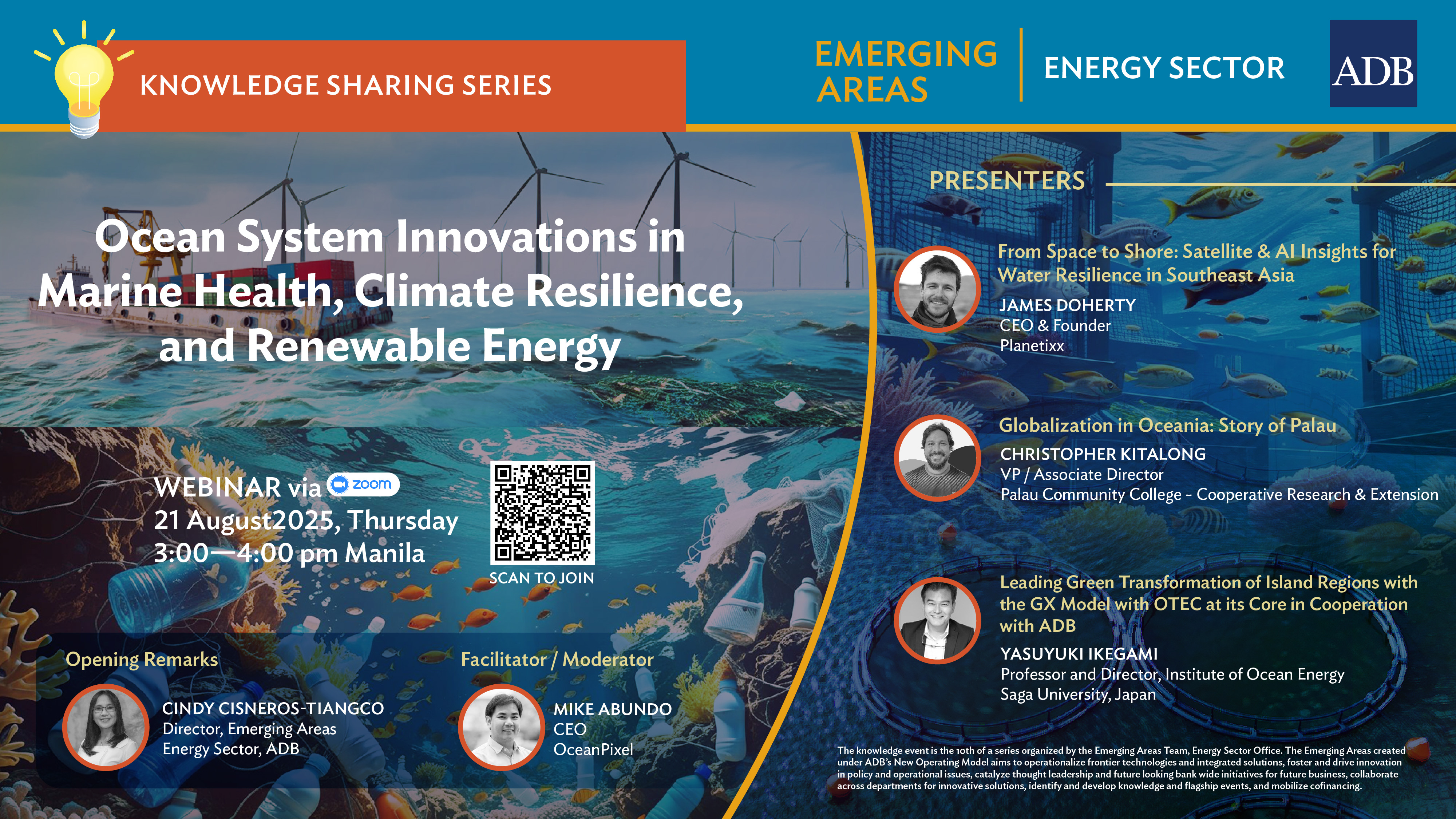 KNOWLEDGE SHARING SERIES

EMERGING AREAS

ENERGY SECTOR

ADB

Ocean System Innovations in Marine Health, Climate Resilience, and Renewable Energy

WEBINAR via zoom
21 August2025, Thursday
3:00—4:00 pm Manila

SCAN TO JOIN

Opening Remarks

CINDY CISNEROS-TIANGCO
Director, Emerging Areas
Energy Sector, ADB

Facilitator / Moderator

MIKE ABUNDO
CEO
OceanPixel

PRESENTERS

From Space to Shore: Satellite & AI Insights for Water Resilience in Southeast Asia
JAMES DOHERTY
CEO & Founder
Planetixx

Globalization in Oceania: Story of Palau
CHRISTOPHER KITALONG
VP / Associate Director
Palau Community College - Cooperative Research & Extension

Leading Green Transformation of Island Regions with the GX Model with OTEC at its Core in Cooperation with ADB
YASUYUKI IKEGAMI
Professor and Director, Institute of Ocean Energy
Saga University, Japan

The knowledge event is the 10th of a series organized by the Emerging Areas Team, Energy Sector Office. The Emerging Areas created under ADB's New Operating Model aims to operationalize frontier technologies and integrated solutions, foster and drive innovation in policy and operational issues, catalyze thought leadership and future looking bank wide initiatives for future business, collaborate across departments for innovative solutions, identify and develop knowledge and flagship events, and mobilize cofinancing.